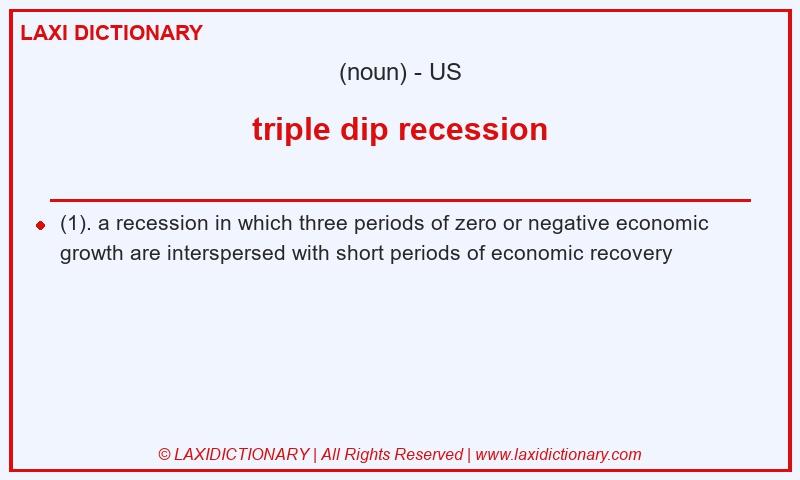 LAXI DICTIONARY

(noun) - US

triple dip recession

(1). a recession in which three periods of zero or negative economic growth are interspersed with short periods of economic recovery

© LAXIDICTIONARY | All Rights Reserved | www.laxidictionary.com